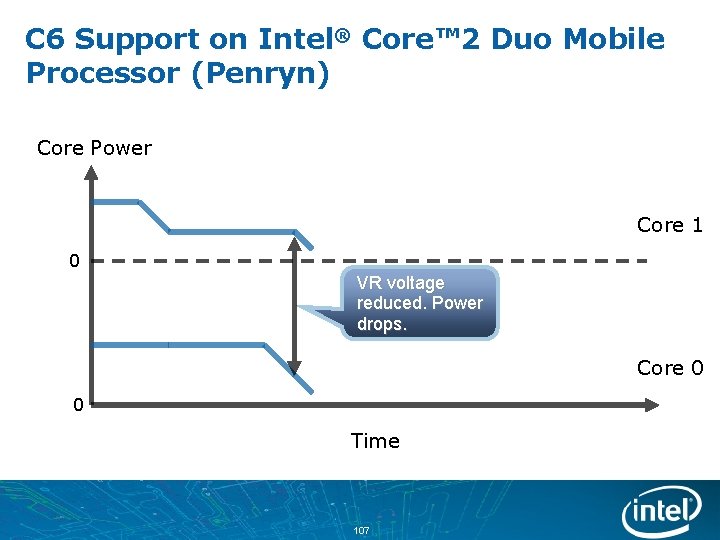 C6 Support on Intel® Core™2 Duo Mobile Processor (Penryn)

Core Power

Core 1

0

VR voltage reduced. Power drops.

Core 0

0

Time

107

intel